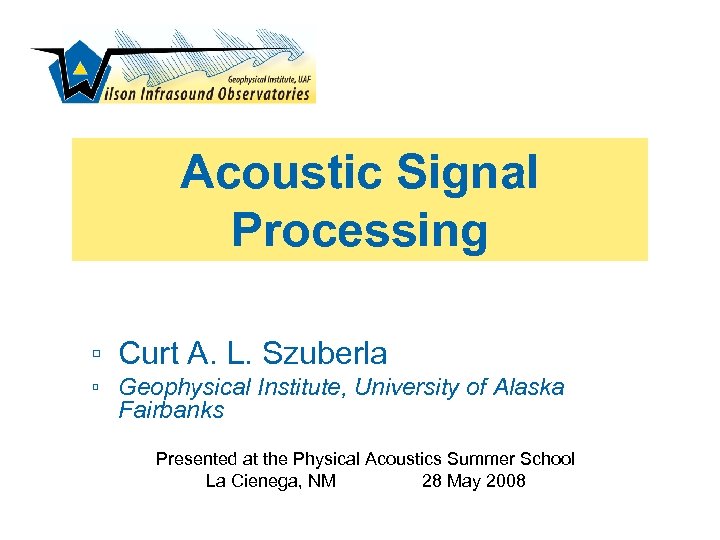 Geophysical Institute, UAF
Wilson Infrasound Observatories

Acoustic Signal Processing

▫ Curt A. L. Szuberla
▫ Geophysical Institute, University of Alaska Fairbanks

Presented at the Physical Acoustics Summer School
La Cienega, NM 28 May 2008